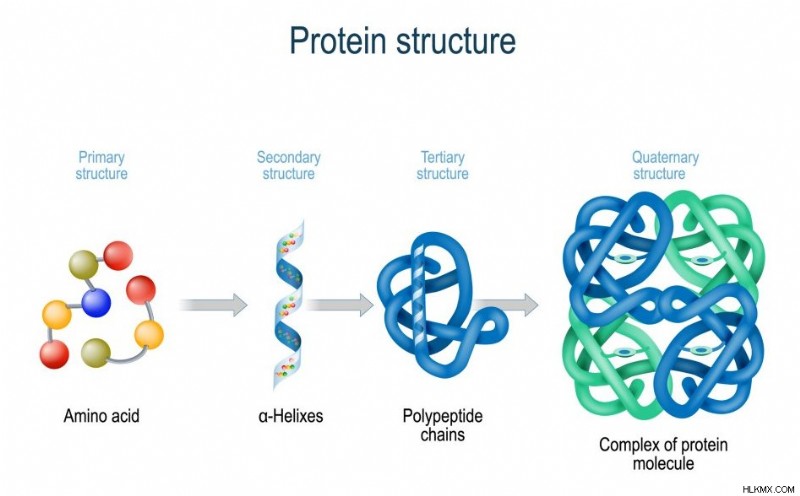 Protein structure

Primary structure

Secondary structure

Tertiary structure

Quaternary structure

Amino acid

α-Helixes

Polypeptide chains

Complex of protein molecule

HLKMX.COM